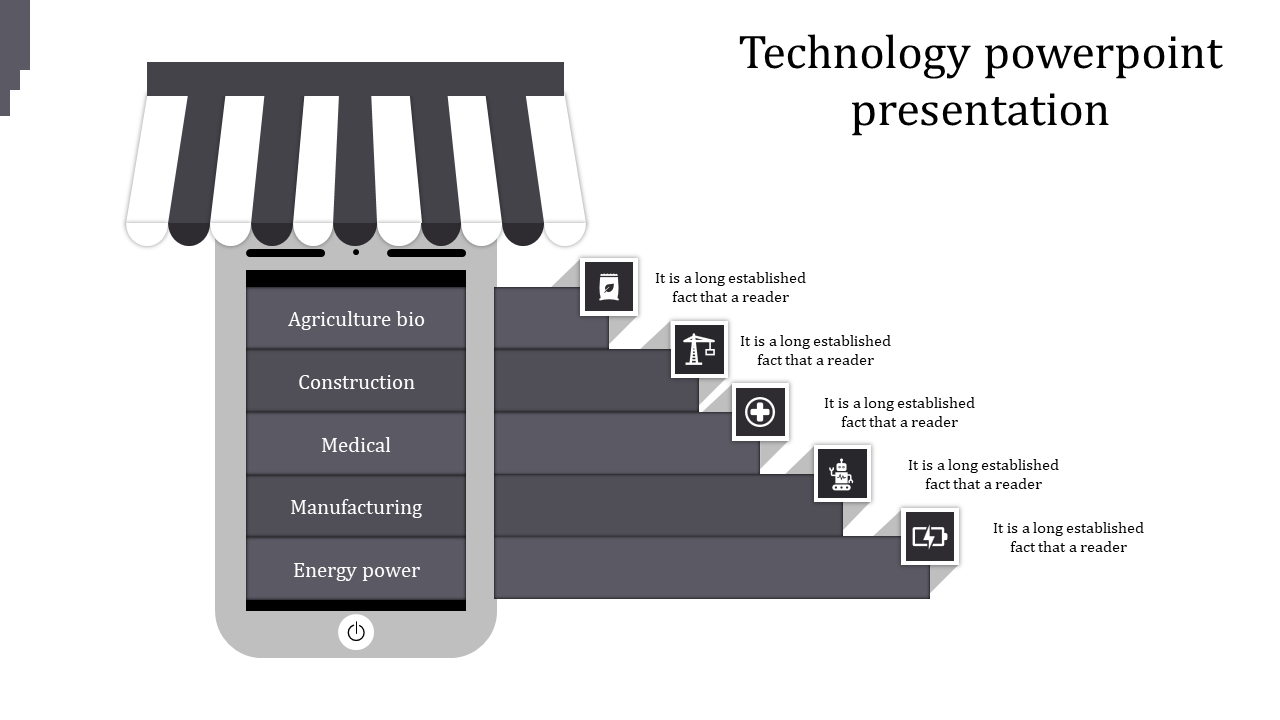 Technology powerpoint presentation

Agriculture bio

Construction

Medical

Manufacturing

Energy power

It is a long established fact that a reader

It is a long established fact that a reader

It is a long established fact that a reader

It is a long established fact that a reader

It is a long established fact that a reader